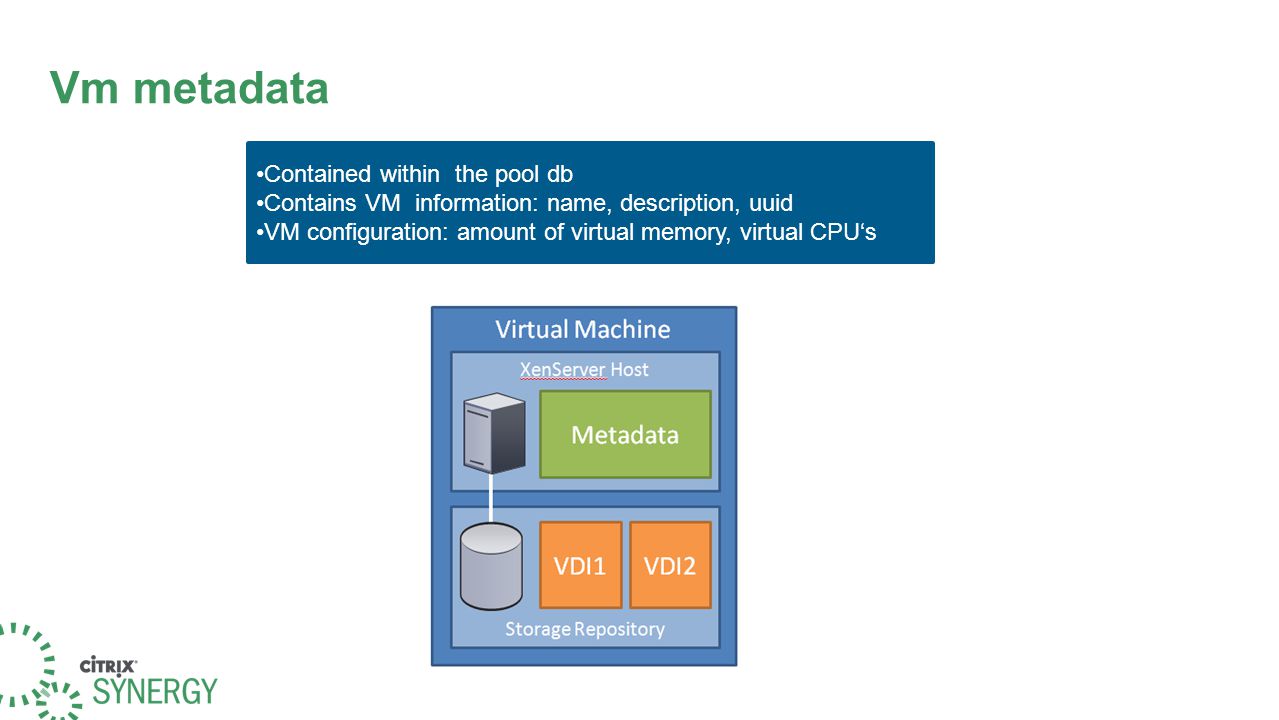 Vm metadata

•Contained within the pool db
•Contains VM information: name, description, uuid
•VM configuration: amount of virtual memory, virtual CPU‘s

Virtual Machine

XenServer Host

Metadata

VDI1

VDI2

Storage Repository

CITRIX
SYNERGY